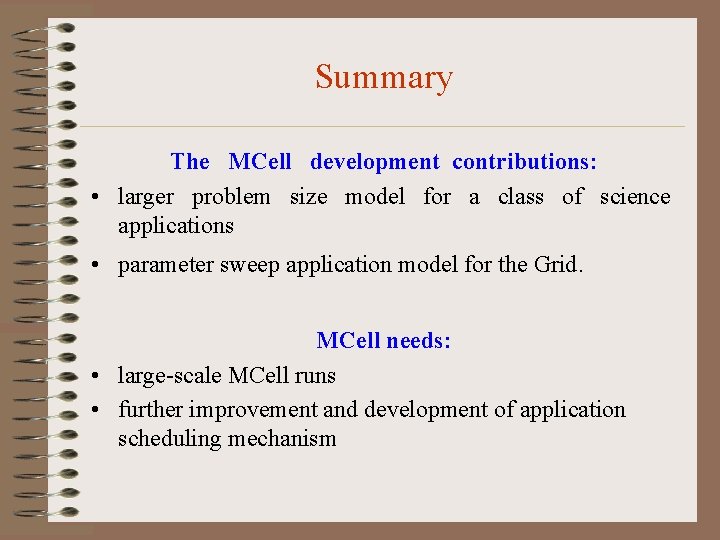 Summary

The MCell development contributions:

• larger problem size model for a class of science applications

• parameter sweep application model for the Grid.

MCell needs:

• large-scale MCell runs

• further improvement and development of application scheduling mechanism